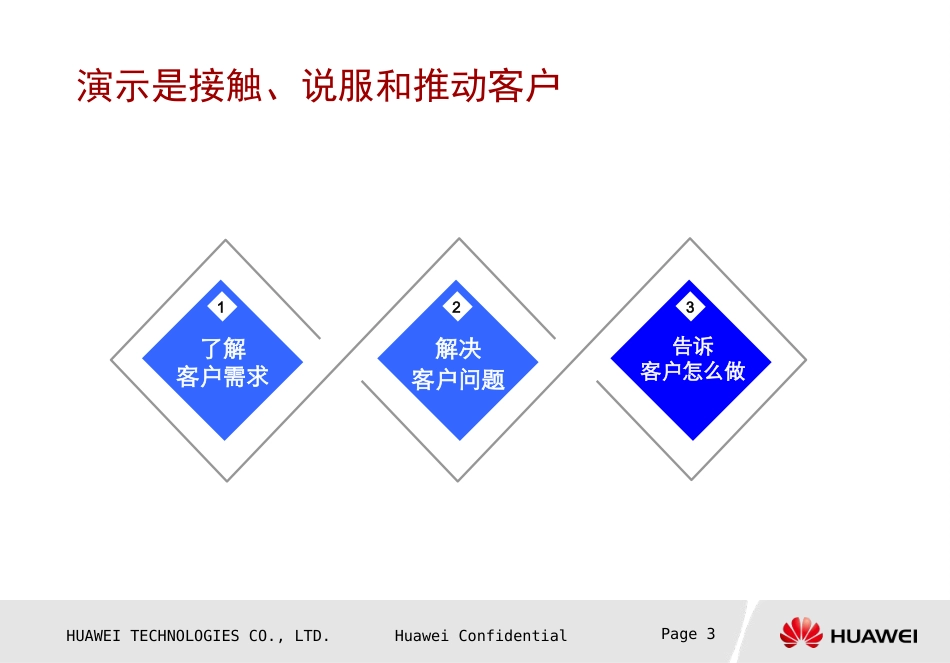 演示是接触、说服和推动客户

1
了解
客户需求

2
解决
客户问题

3
告诉
客户怎么做

HUAWEI TECHNOLOGIES CO., LTD.

Huawei Confidential

Page 3

HUAWEI